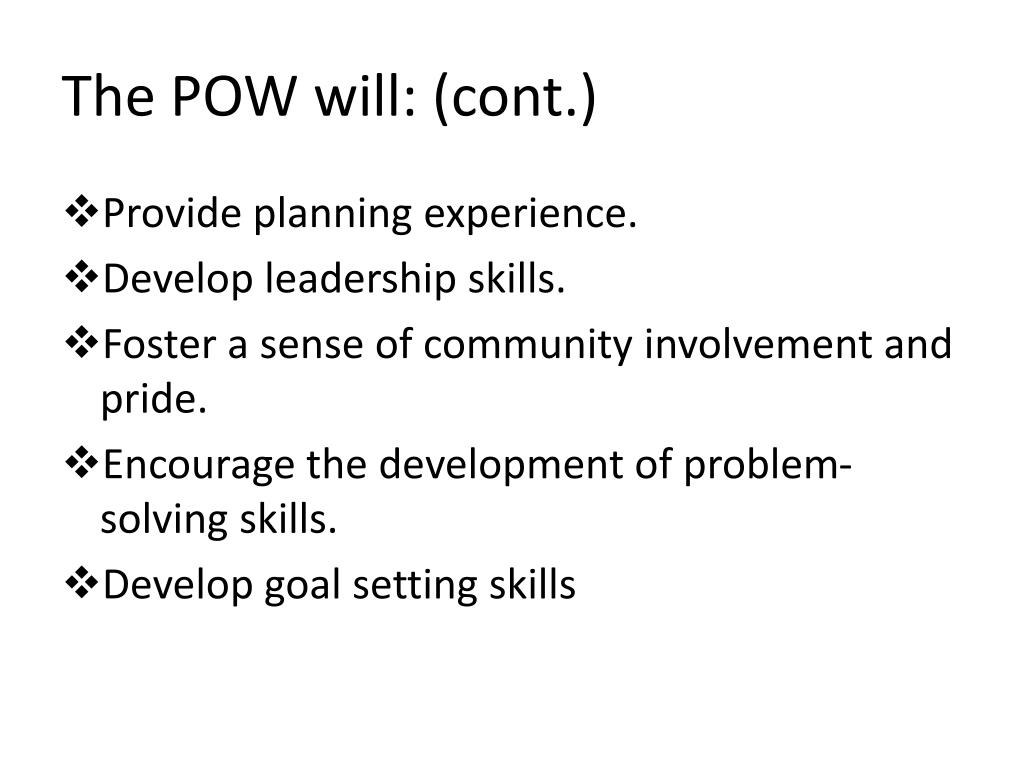 The POW will: (cont.)

❖Provide planning experience.

❖Develop leadership skills.

❖Foster a sense of community involvement and pride.

❖Encourage the development of problem-solving skills.

❖Develop goal setting skills